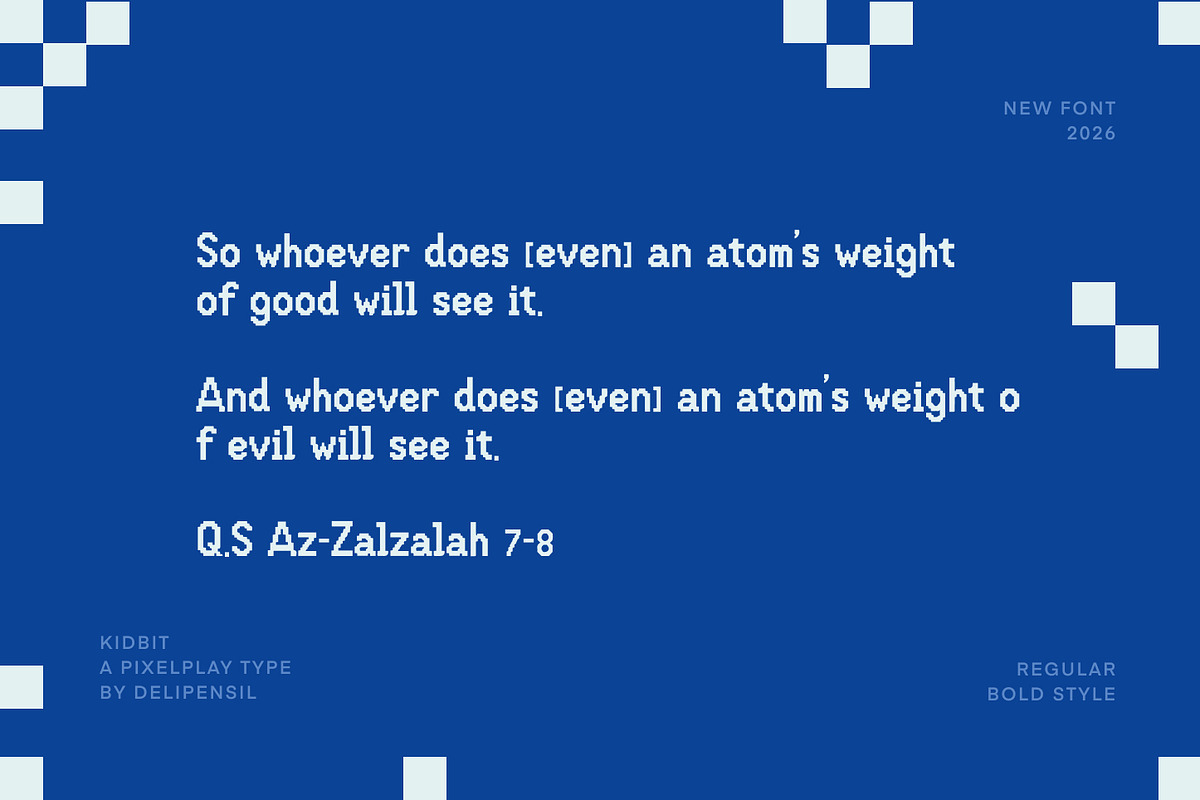 NEW FONT
2026

So whoever does [even] an atom's weight of good will see it.

And whoever does [even] an atom's weight o f evil will see it.

Q.S Az-Zalzalah 7-8

KIDBIT
A PIXELPLAY TYPE
BY DELIPENSIL

REGULAR
BOLD STYLE